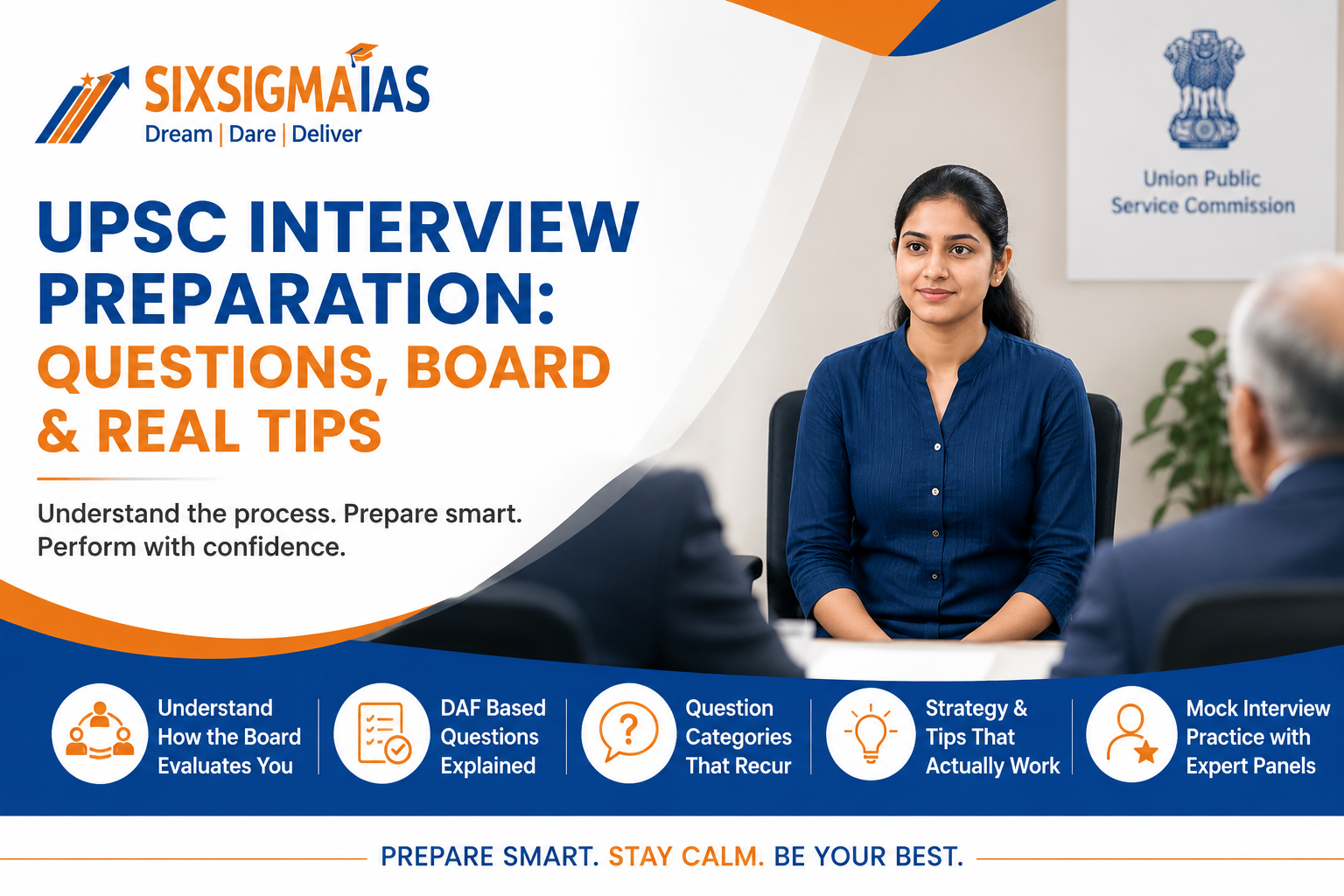 SIXSIGMAIAS
Dream | Dare | Deliver

Union Public Service Commission

UPSC INTERVIEW PREPARATION: QUESTIONS, BOARD & REAL TIPS

Understand the process. Prepare smart. Perform with confidence.

Understand How the Board Evaluates You

DAF Based Questions Explained

Question Categories That Recur

Strategy & Tips That Actually Work

Mock Interview Practice with Expert Panels

PREPARE SMART. STAY CALM. BE YOUR BEST.